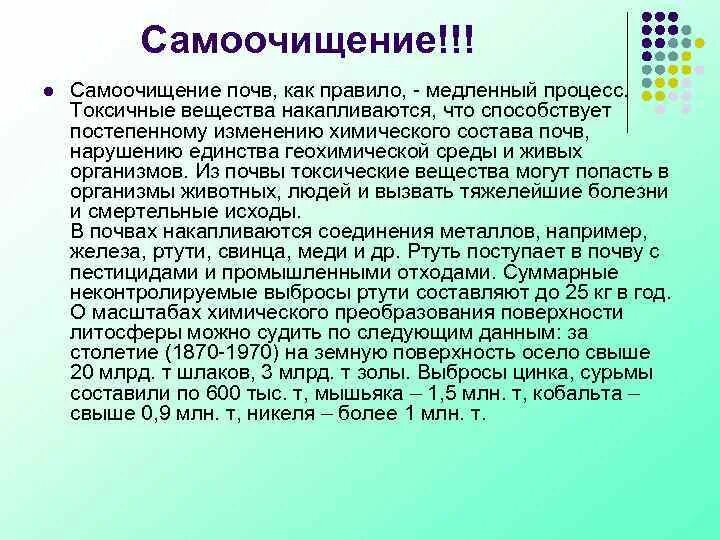 Самоочищение!!!

Самоочищение почв, как правило, - медленный процесс. Токсичные вещества накапливаются, что способствует постепенному изменению химического состава почв, нарушению единства геохимической среды и живых организмов. Из почвы токсические вещества могут попасть в организмы животных, людей и вызвать тяжелейшие болезни и смертельные исходы.
В почвах накапливаются соединения металлов, например, железа, ртути, свинца, меди и др. Ртуть поступает в почву с пестицидами и промышленными отходами. Суммарные неконтролируемые выбросы ртути составляют до 25 кг в год. О масштабах химического преобразования поверхности литосферы можно судить по следующим данным: за столетие (1870-1970) на земную поверхность осело свыше 20 млрд. т шлаков, 3 млрд. т золы. Выбросы цинка, сурьмы составили по 600 тыс. т, мышьяка – 1,5 млн. т, кобальта – свыше 0,9 млн. т, никеля – более 1 млн. т.